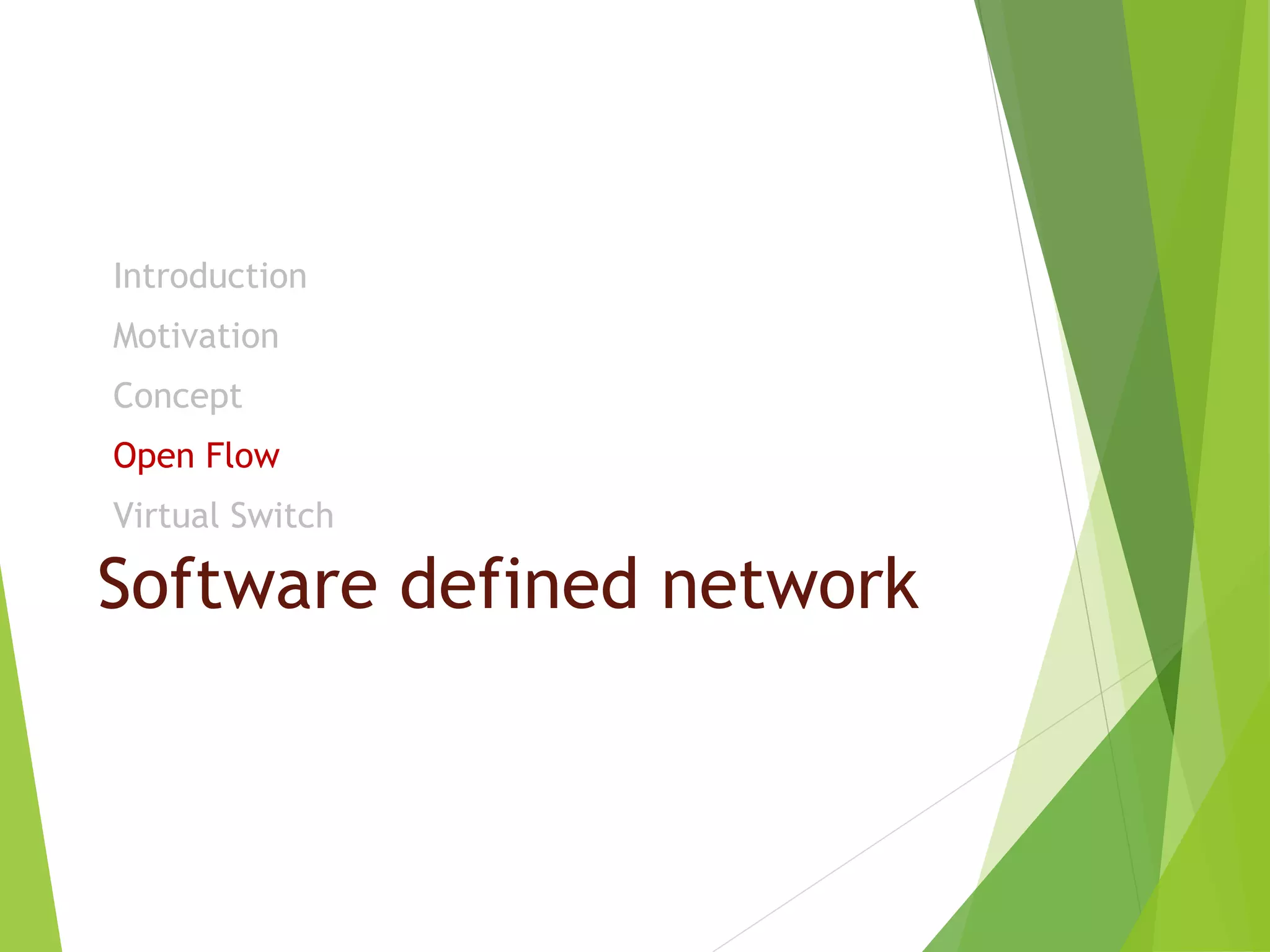 Introduction
Motivation
Concept
Open Flow
Virtual Switch

Software defined network